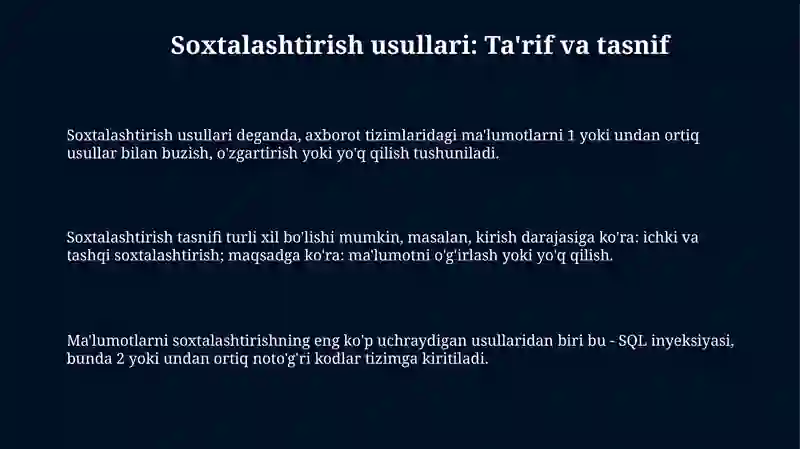 Soxtalashtirish usullari: Ta'rif va tasnif

Soxtalashtirish usullari deganda, axborot tizimlaridagi ma'lumotlarni 1 yoki undan ortiq usullar bilan buzish, o'zgartirish yoki yo'q qilish tushuniladi.

Soxtalashtirish tasnifi turli xil bo'lishi mumkin, masalan, kirish darajasiga ko'ra: ichki va tashqi soxtalashtirish; maqsadga ko'ra: ma'lumotni o'g'irlash yoki yo'q qilish.

Ma'lumotlarni soxtalashtirishning eng ko'p uchraydigan usullaridan biri bu - SQL inyeksiyasi, bunda 2 yoki undan ortiq noto'g'ri kodlar tizimga kiritiladi.